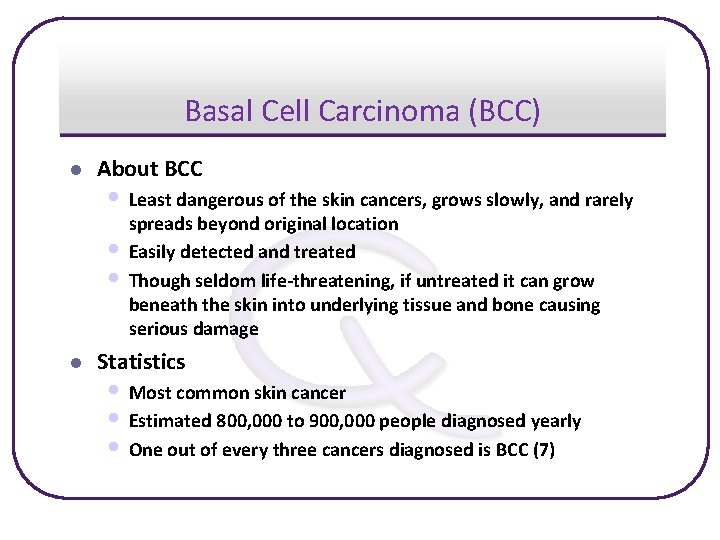 Basal Cell Carcinoma (BCC)

- About BCC
  - Least dangerous of the skin cancers, grows slowly, and rarely spreads beyond original location
  - Easily detected and treated
  - Though seldom life-threatening, if untreated it can grow beneath the skin into underlying tissue and bone causing serious damage
- Statistics
  - Most common skin cancer
  - Estimated 800,000 to 900,000 people diagnosed yearly
  - One out of every three cancers diagnosed is BCC (7)